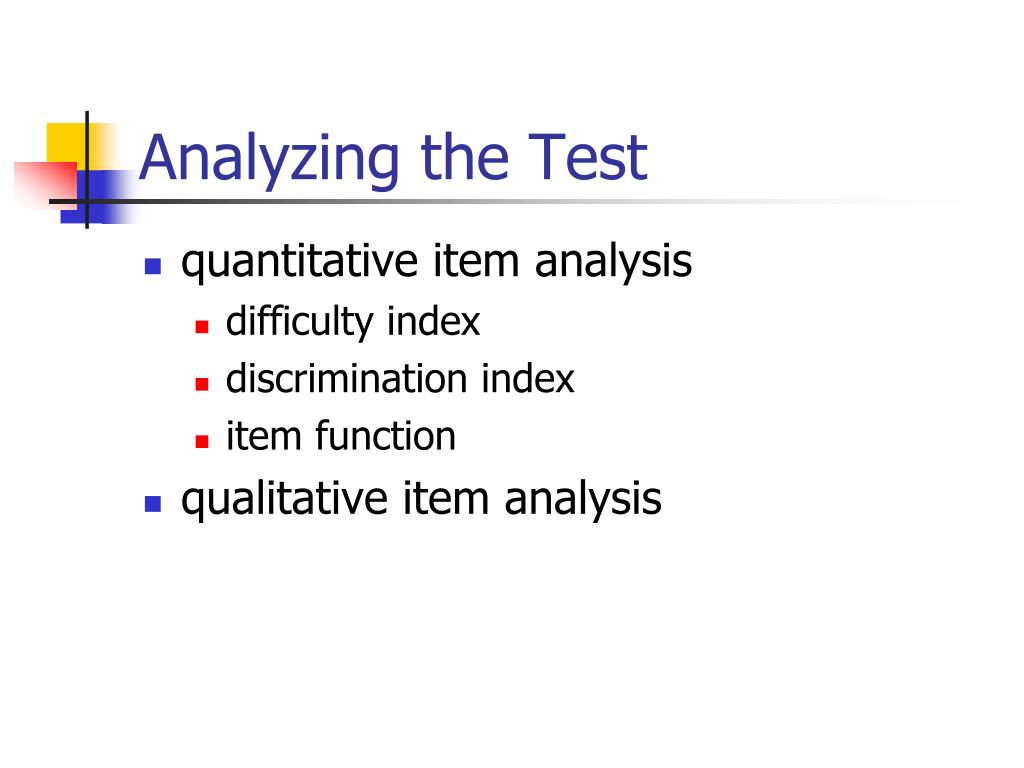 Analyzing the Test

- quantitative item analysis
  - difficulty index
  - discrimination index
  - item function
- qualitative item analysis